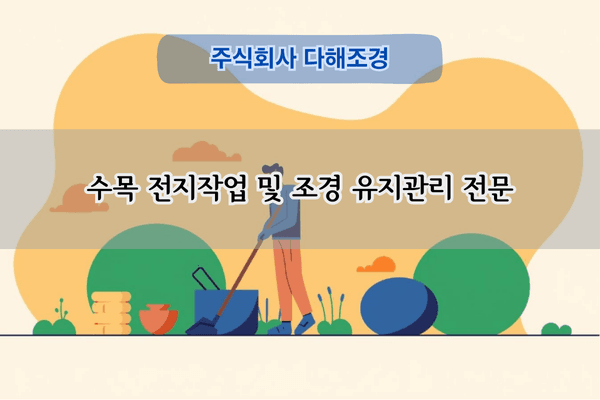 주식회사 다해조경

수목 전지작업 및 조경 유지관리 전문